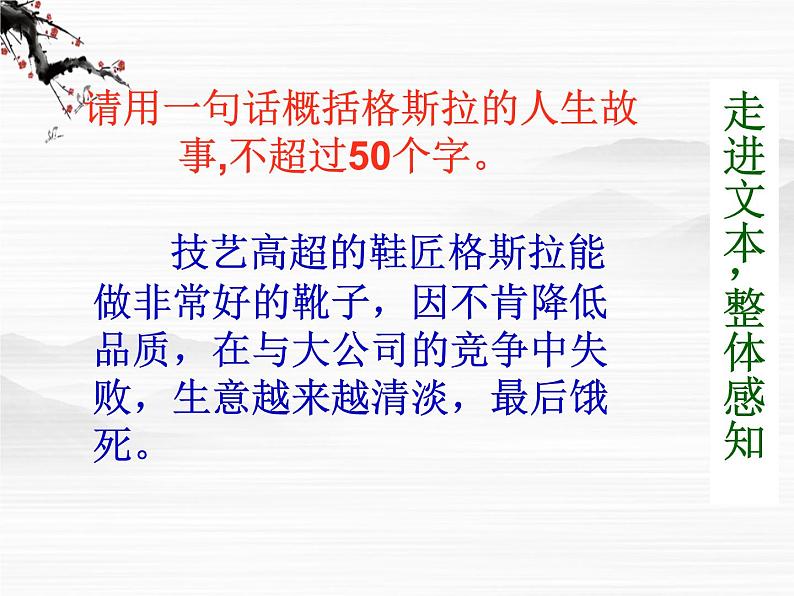 请用一句话概括格斯拉的人生故事,不超过50个字。

技艺高超的鞋匠格斯拉能做非常好的靴子，因不肯降低品质，在与大公司的竞争中失败，生意越来越清淡，最后饿死。

走进文本，整体感知